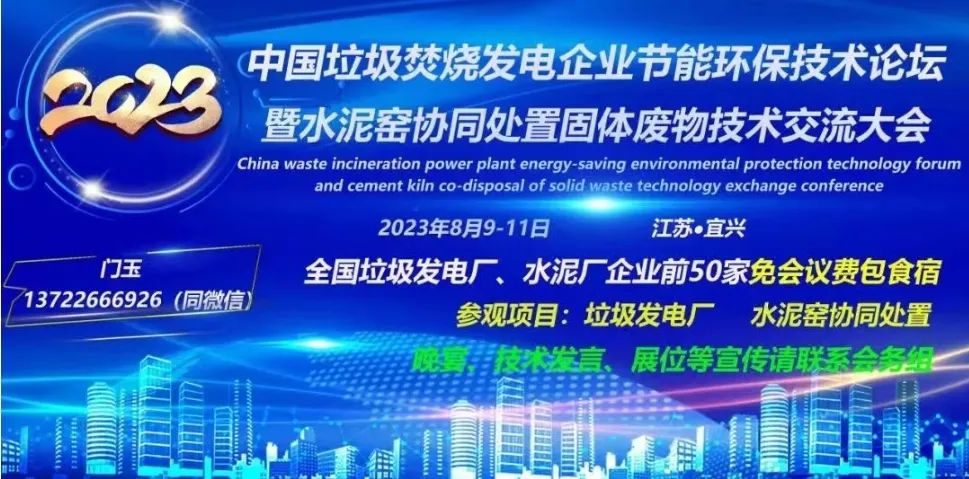 2023

中国垃圾焚烧发电企业节能环保技术论坛
暨水泥窑协同处置固体废物技术交流大会

China waste incineration power plant energy-saving environmental protection technology forum and cement kiln co-disposal of solid waste technology exchange conference

2023年8月9-11日　江苏•宜兴

门玉
13722666926（同微信）

全国垃圾发电厂、水泥厂企业前50家免会议费包食宿

参观项目：垃圾发电厂　水泥窑协同处置

晚宴、技术发言、展位等宣传请联系会务组